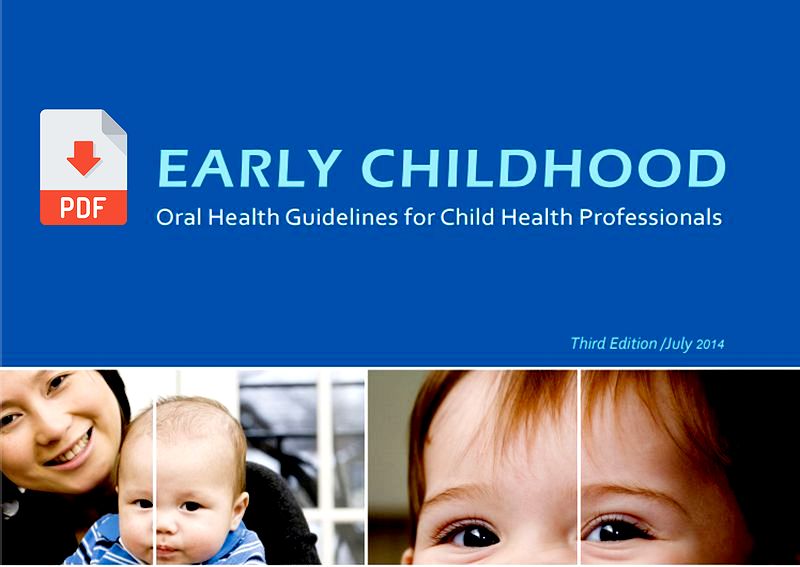 PDF

EARLY CHILDHOOD

Oral Health Guidelines for Child Health Professionals

Third Edition /July 2014